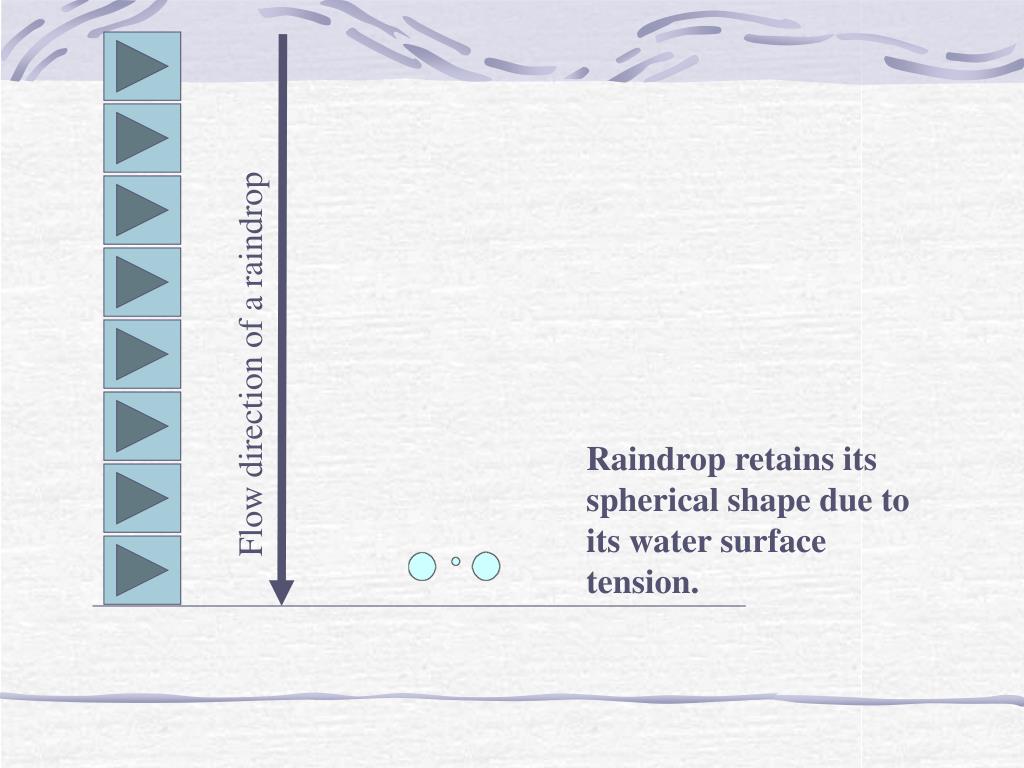 Flow direction of a raindrop

Raindrop retains its spherical shape due to its water surface tension.